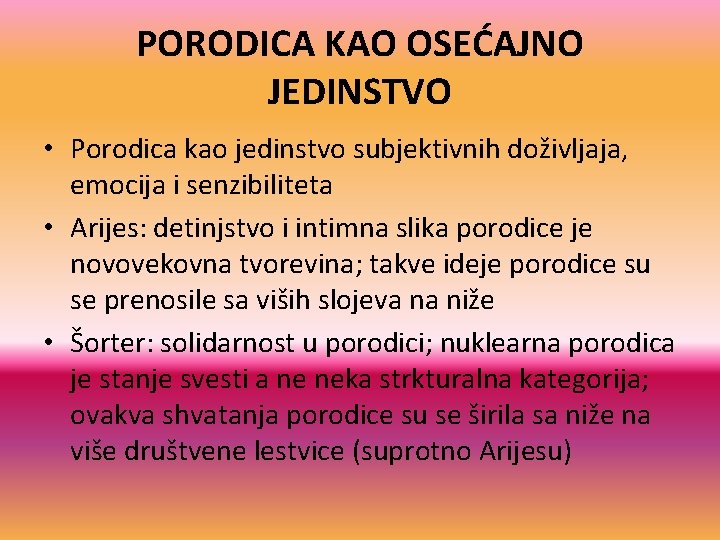 PORODICA KAO OSEĆAJNO JEDINSTVO

• Porodica kao jedinstvo subjektivnih doživljaja, emocija i senzibiliteta
• Arijes: detinjstvo i intimna slika porodice je novovekovna tvorevina; takve ideje porodice su se prenosile sa viših slojeva na niže
• Šorter: solidarnost u porodici; nuklearna porodica je stanje svesti a ne neka strkturalna kategorija; ovakva shvatanja porodice su se širila sa niže na više društvene lestvice (suprotno Arijesu)